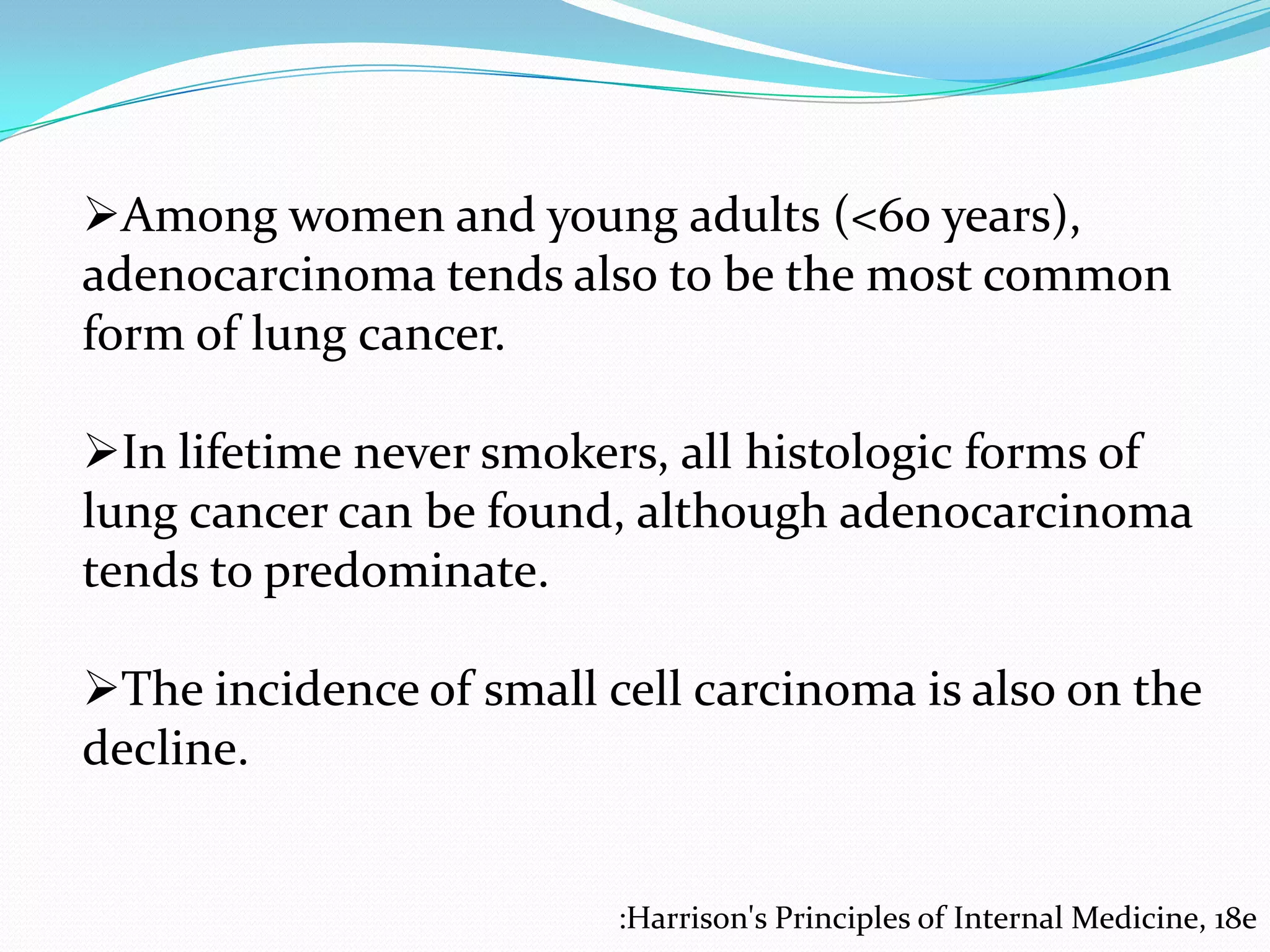 ➢Among women and young adults (<60 years), adenocarcinoma tends also to be the most common form of lung cancer.

➢In lifetime never smokers, all histologic forms of lung cancer can be found, although adenocarcinoma tends to predominate.

➢The incidence of small cell carcinoma is also on the decline.

:Harrison's Principles of Internal Medicine, 18e